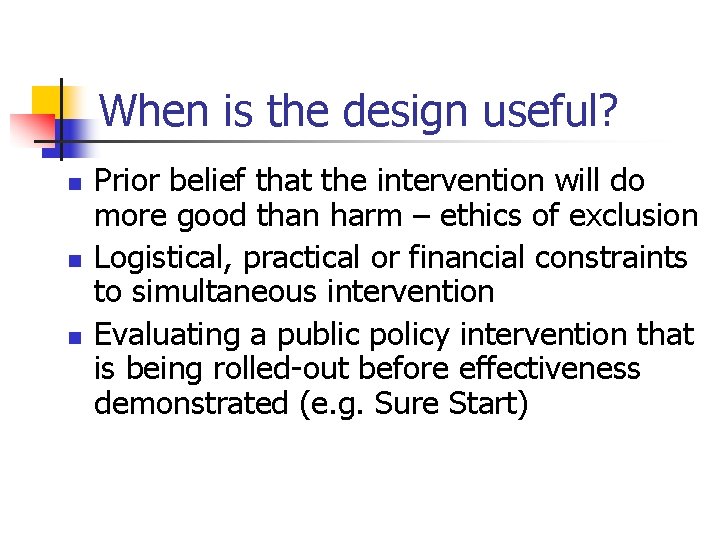 When is the design useful?

- Prior belief that the intervention will do more good than harm – ethics of exclusion
- Logistical, practical or financial constraints to simultaneous intervention
- Evaluating a public policy intervention that is being rolled-out before effectiveness demonstrated (e.g. Sure Start)